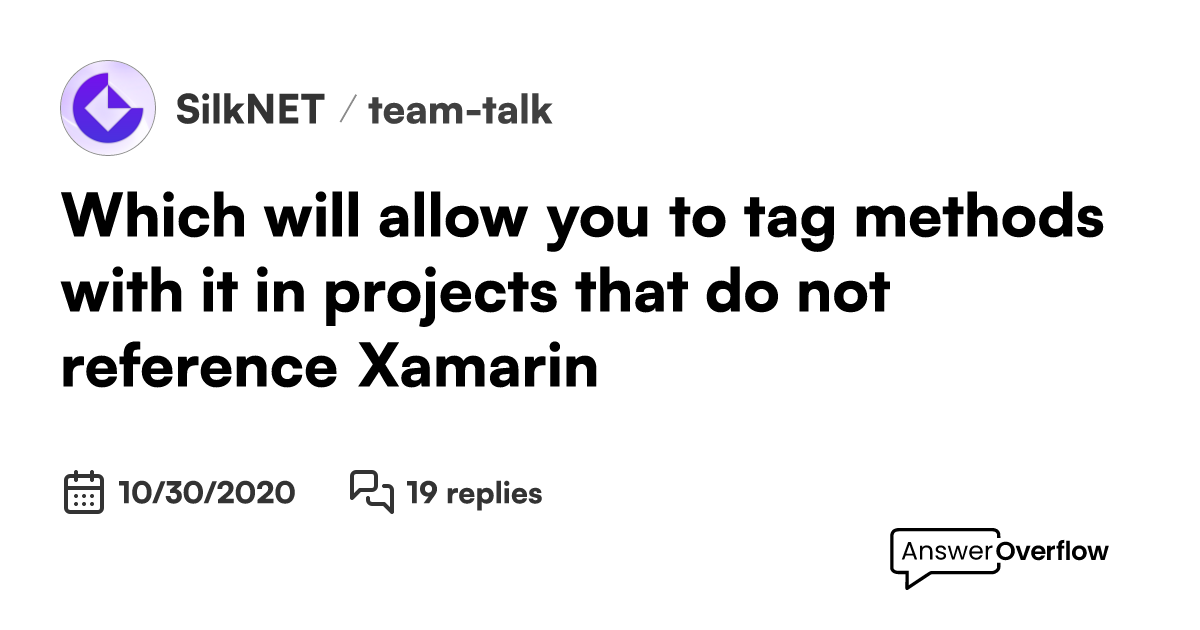 SilkNET / team-talk

Which will allow you to tag methods with it in projects that do not reference Xamarin

10/30/2020 19 replies

AnswerOverflow